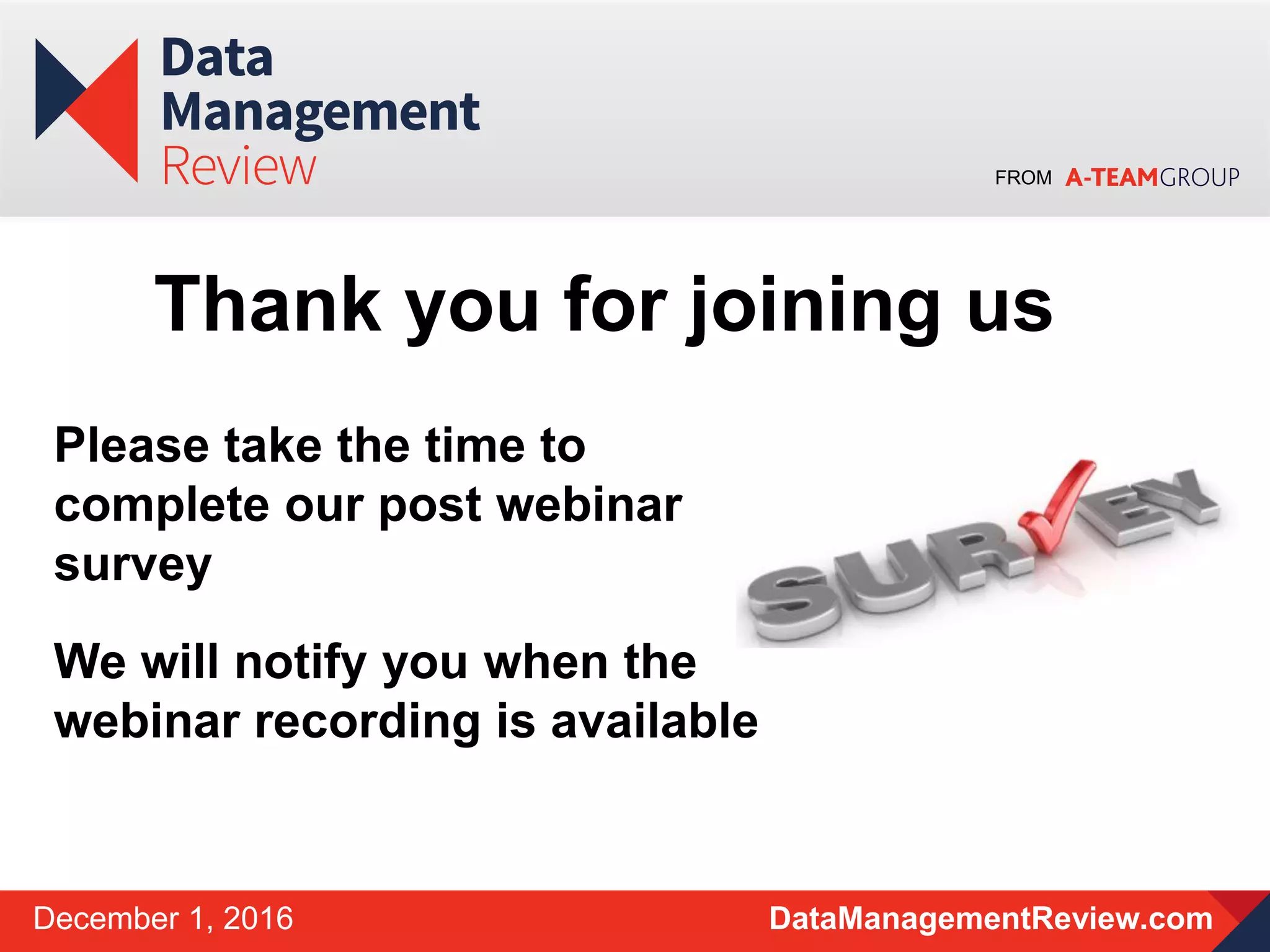 Data Management Review

FROM A-TEAMGROUP

Thank you for joining us

Please take the time to complete our post webinar survey

SURVEY

We will notify you when the webinar recording is available

December 1, 2016

DataManagementReview.com